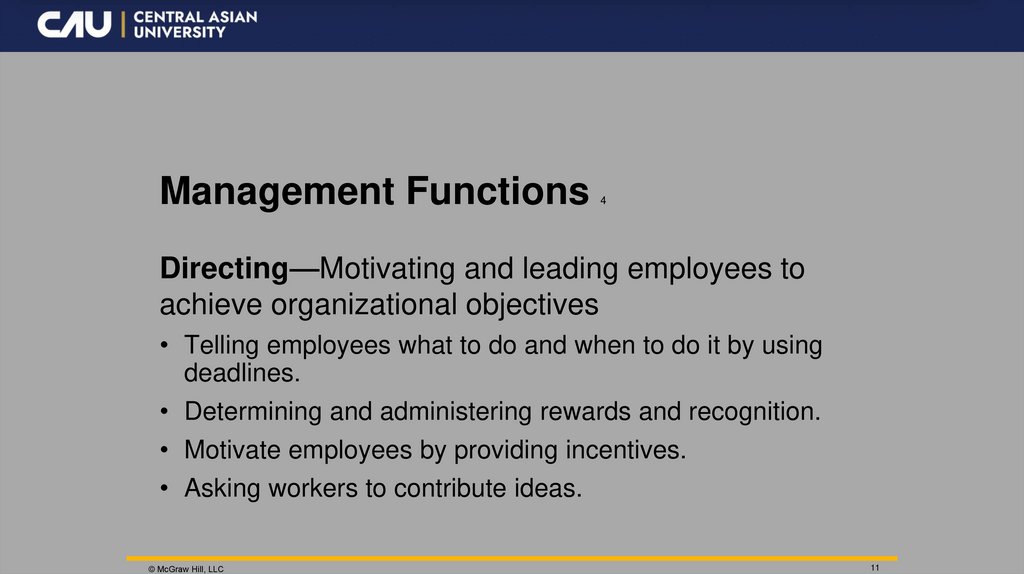 CAU | CENTRAL ASIAN UNIVERSITY

Management Functions 4

Directing—Motivating and leading employees to achieve organizational objectives

• Telling employees what to do and when to do it by using deadlines.
• Determining and administering rewards and recognition.
• Motivate employees by providing incentives.
• Asking workers to contribute ideas.

© McGraw Hill, LLC

11